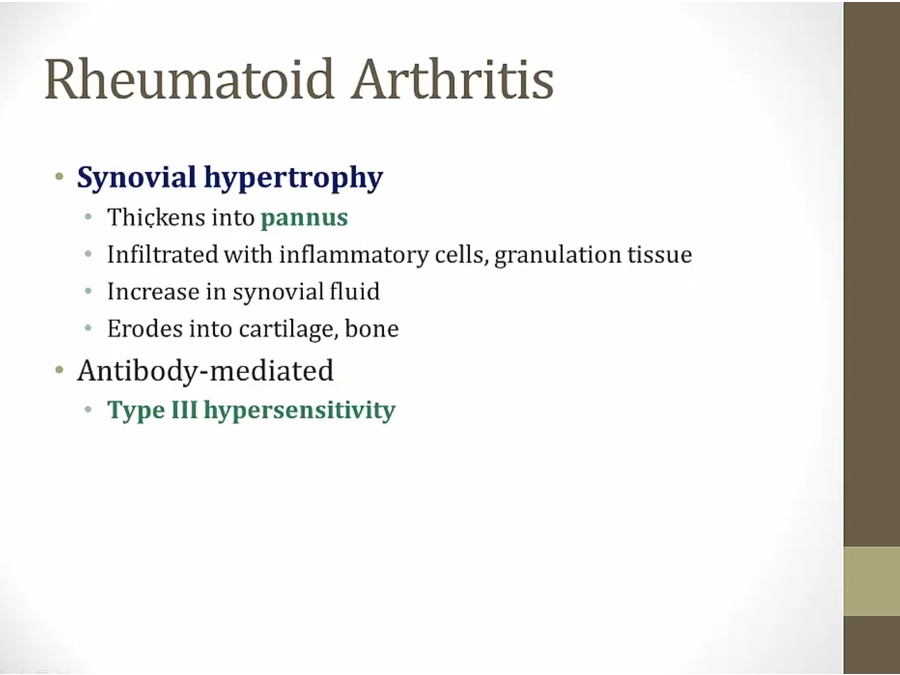 Rheumatoid Arthritis

• Synovial hypertrophy
• Thickens into pannus
• Infiltrated with inflammatory cells, granulation tissue
• Increase in synovial fluid
• Erodes into cartilage, bone
• Antibody-mediated
• Type III hypersensitivity